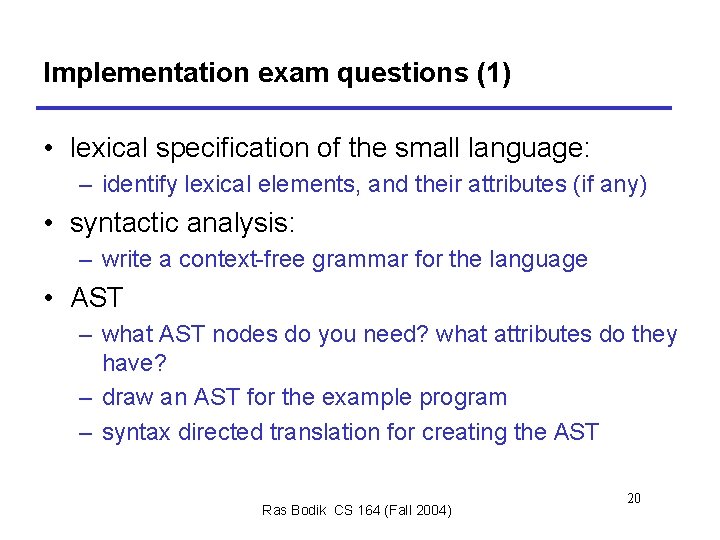 Implementation exam questions (1)

• lexical specification of the small language:
– identify lexical elements, and their attributes (if any)

• syntactic analysis:
– write a context-free grammar for the language

• AST
– what AST nodes do you need? what attributes do they have?
– draw an AST for the example program
– syntax directed translation for creating the AST

Ras Bodik CS 164 (Fall 2004)

20